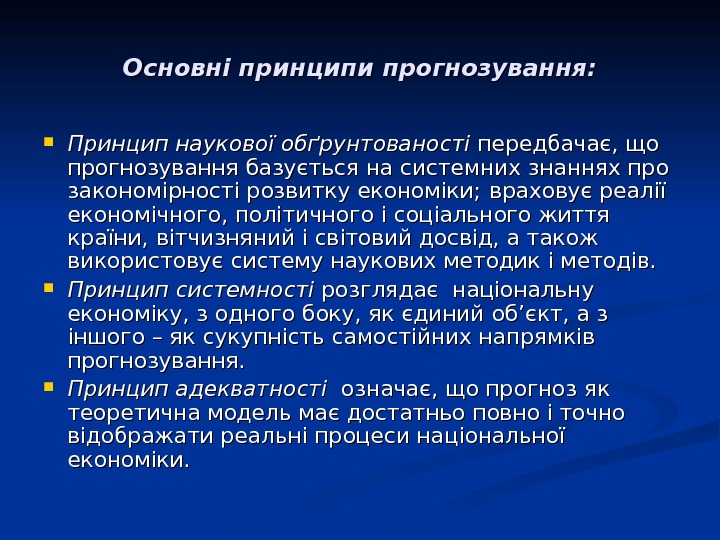 Основні принципи прогнозування:

Принцип наукової обґрунтованості передбачає, що прогнозування базується на системних знаннях про закономірності розвитку економіки; враховує реалії економічного, політичного і соціального життя країни, вітчизняний і світовий досвід, а також використовує систему наукових методик і методів.

Принцип системності розглядає національну економіку, з одного боку, як єдиний об’єкт, а з іншого – як сукупність самостійних напрямків прогнозування.

Принцип адекватності означає, що прогноз як теоретична модель має достатньо повно і точно відображати реальні процеси національної економіки.